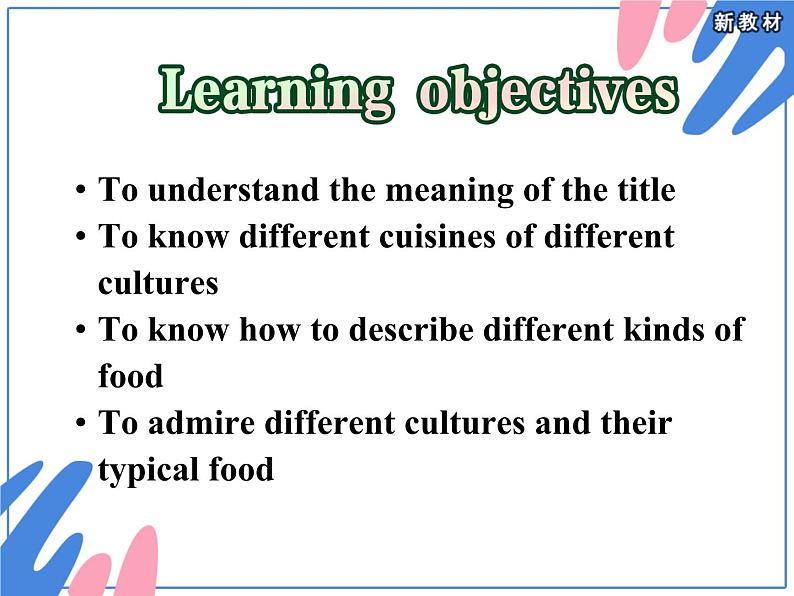 新教材

Learning objectives

• To understand the meaning of the title
• To know different cuisines of different cultures
• To know how to describe different kinds of food
• To admire different cultures and their typical food